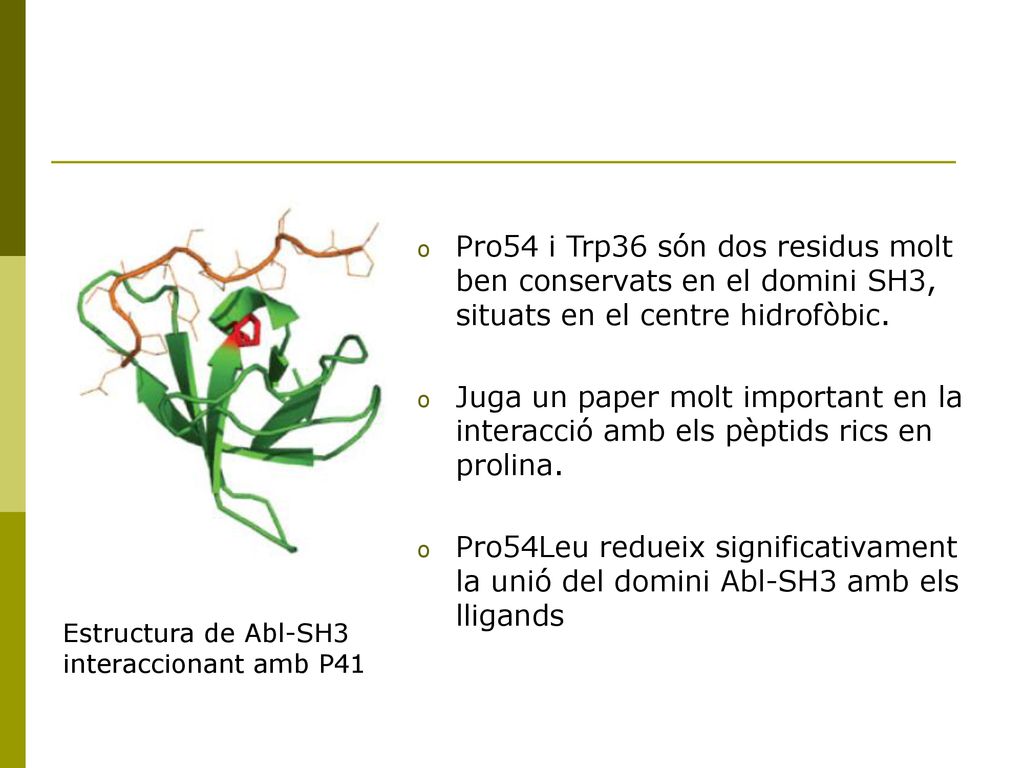 o Pro54 i Trp36 són dos residus molt ben conservats en el domini SH3, situats en el centre hidrofòbic.

o Juga un paper molt important en la interacció amb els pèptids rics en prolina.

o Pro54Leu redueix significativament la unió del domini Abl-SH3 amb els lligands

Estructura de Abl-SH3 interaccionant amb P41